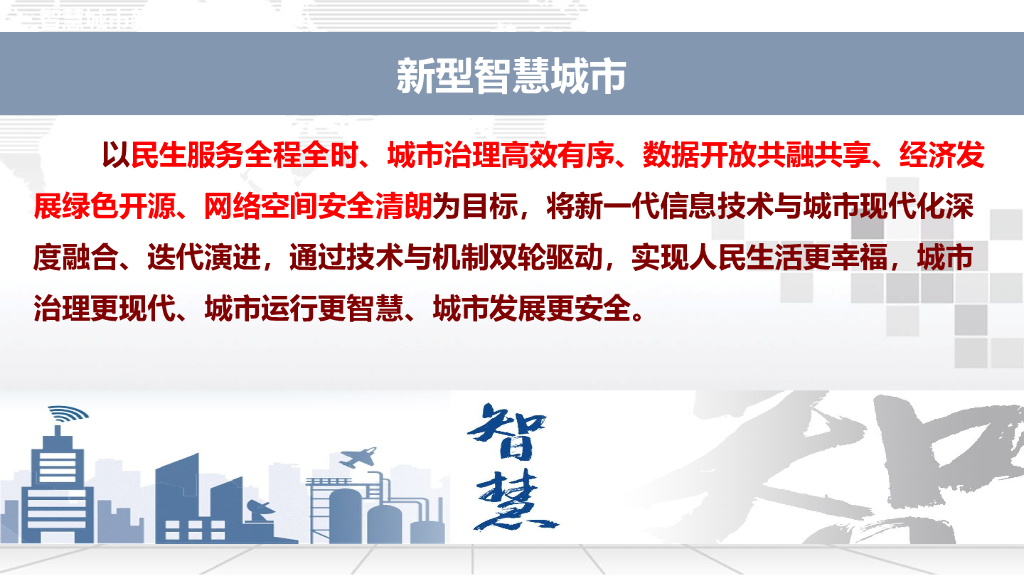 新型智慧城市

以民生服务全程全时、城市治理高效有序、数据开放共融共享、经济发展绿色开源、网络空间安全清朗为目标，将新一代信息技术与城市现代化深度融合、迭代演进，通过技术与机制双轮驱动，实现人民生活更幸福，城市治理更现代、城市运行更智慧、城市发展更安全。

智慧